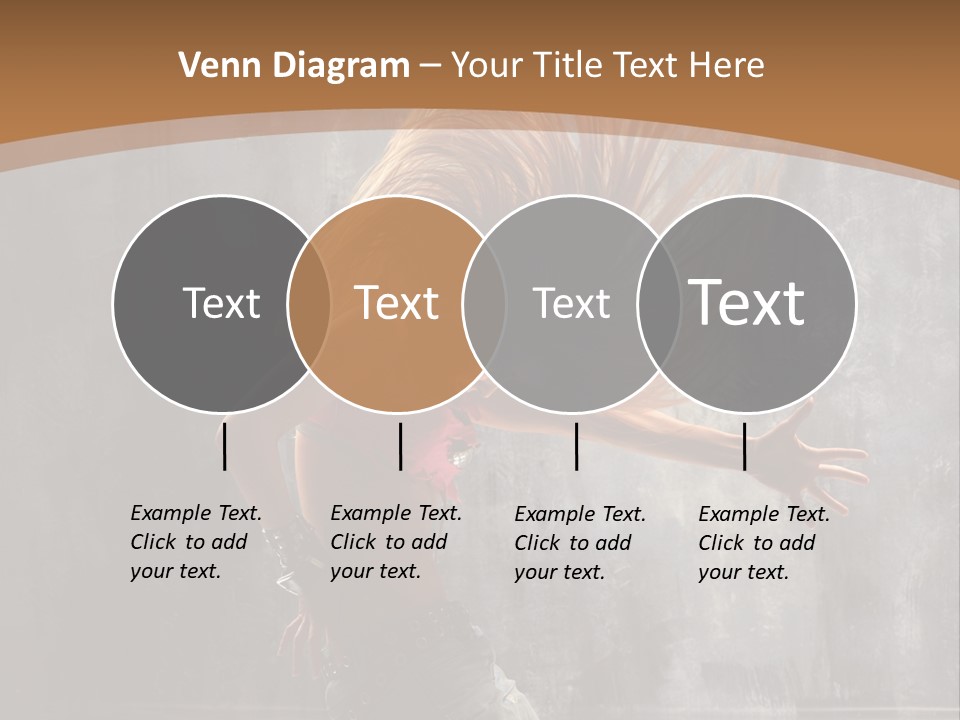 Venn Diagram – Your Title Text Here

Text

Text

Text

Text

Example Text. Click to add your text.

Example Text. Click to add your text.

Example Text. Click to add your text.

Example Text. Click to add your text.